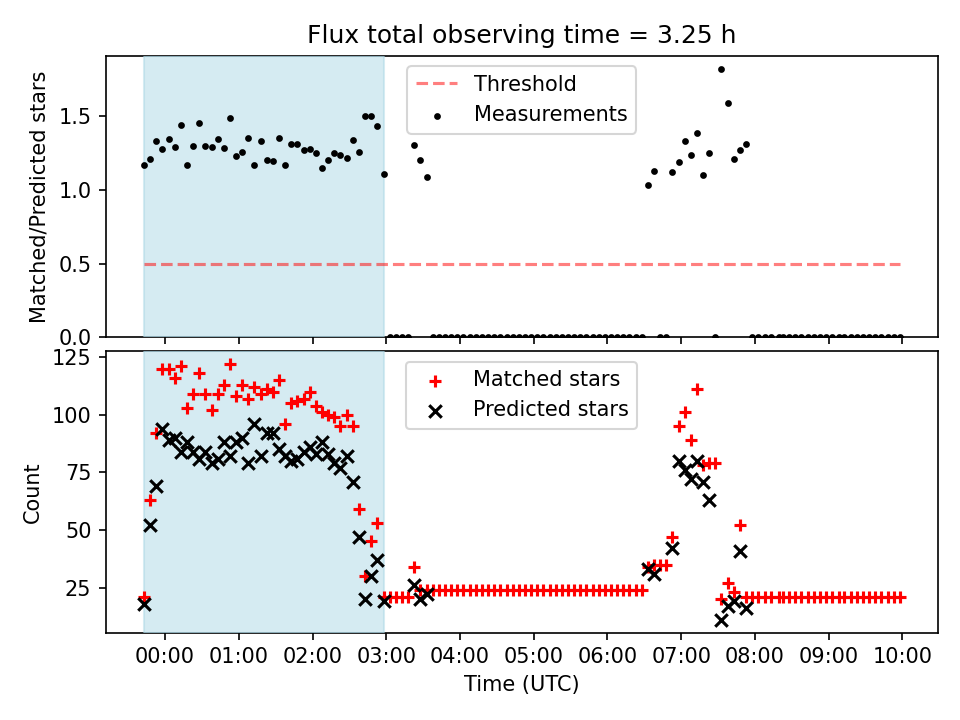 Flux total observing time = 3.25 h

Matched/Predicted stars

1.5
1.0
0.5
0.0

Threshold
Measurements

Count

125
100
75
50
25

Matched stars
Predicted stars

00:00 01:00 02:00 03:00 04:00 05:00 06:00 07:00 08:00 09:00 10:00

Time (UTC)